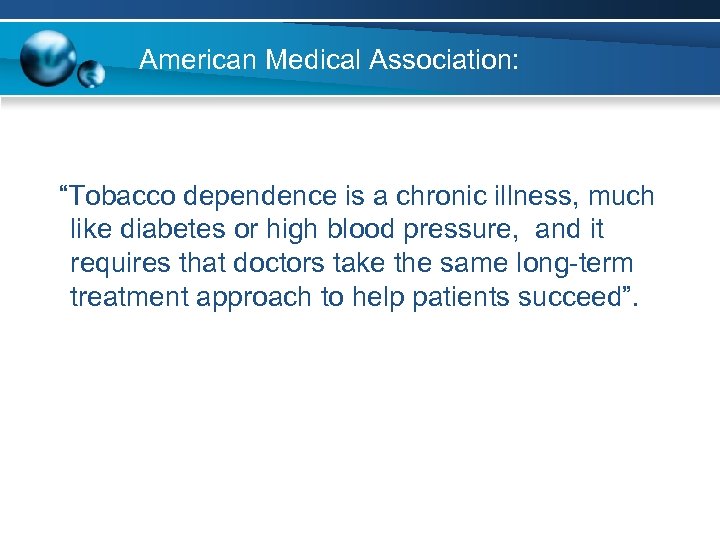 American Medical Association:

“Tobacco dependence is a chronic illness, much like diabetes or high blood pressure, and it requires that doctors take the same long-term treatment approach to help patients succeed”.